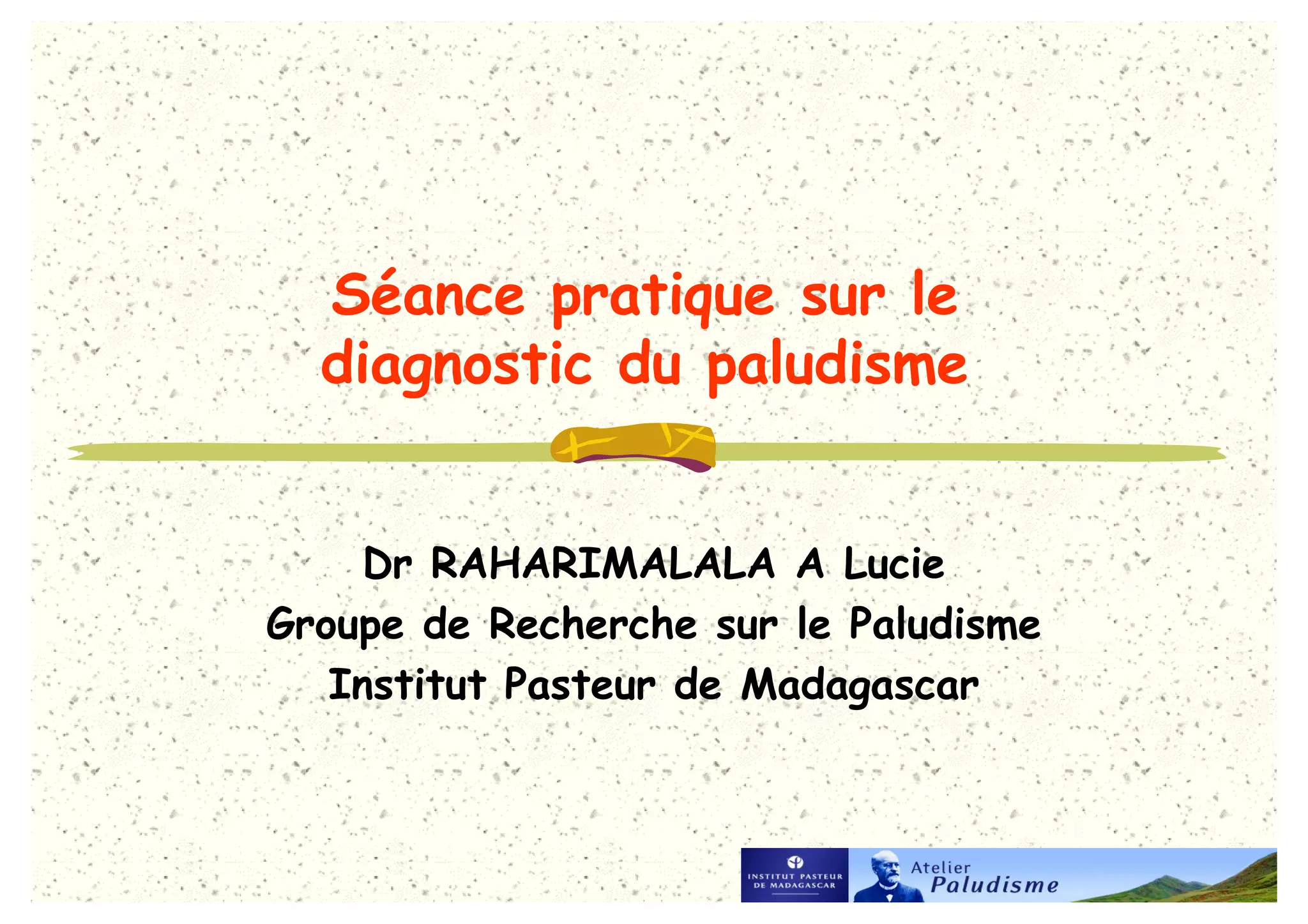 Séance pratique sur le diagnostic du paludisme

Dr RAHARIMALALA A Lucie
Groupe de Recherche sur le Paludisme
Institut Pasteur de Madagascar

INSTITUT PASTEUR DE MADAGASCAR

Atelier
Paludisme